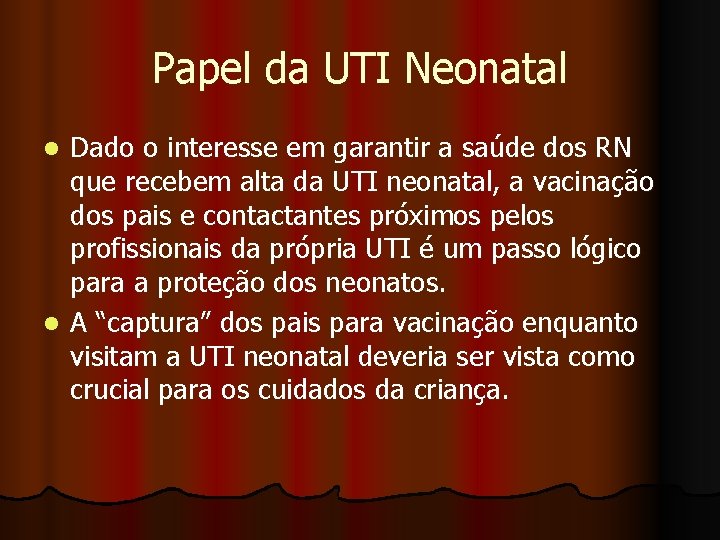 Papel da UTI Neonatal

- Dado o interesse em garantir a saúde dos RN que recebem alta da UTI neonatal, a vacinação dos pais e contactantes próximos pelos profissionais da própria UTI é um passo lógico para a proteção dos neonatos.
- A “captura” dos pais para vacinação enquanto visitam a UTI neonatal deveria ser vista como crucial para os cuidados da criança.